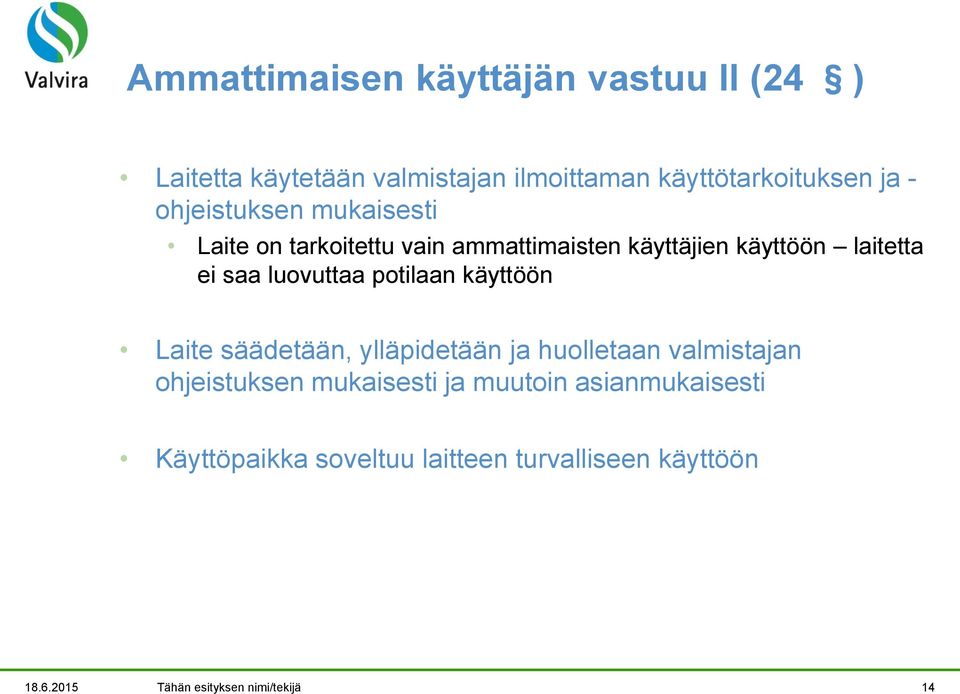 Valvira

Ammattimaisen käyttäjän vastuu II (24 § )

• Laitetta käytetään valmistajan ilmoittaman käyttötarkoituksen ja -ohjeistuksen mukaisesti
  • Laite on tarkoitettu vain ammattimaisten käyttäjien käyttöön – laitetta ei saa luovuttaa potilaan käyttöön

• Laite säädetään, ylläpidetään ja huolletaan valmistajan ohjeistuksen mukaisesti ja muutoin asianmukaisesti

• Käyttöpaikka soveltuu laitteen turvalliseen käyttöön

18.6.2015 Tähän esityksen nimi/tekijä 14